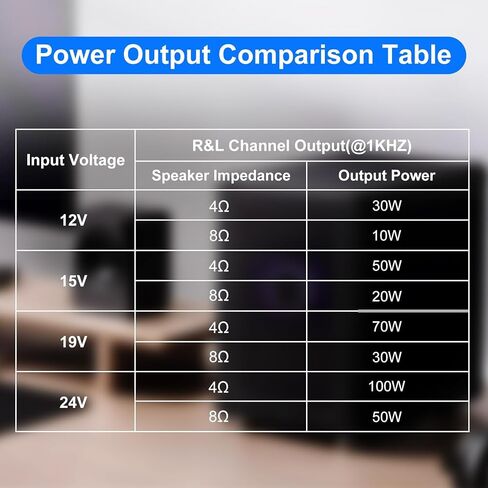 Power Output Comparison Table

| Input Voltage | R&L Channel Output(@1KHZ) | |
|---|---|---|
| | Speaker Impedance | Output Power |
| 12V | 4Ω | 30W |
| | 8Ω | 10W |
| 15V | 4Ω | 50W |
| | 8Ω | 20W |
| 19V | 4Ω | 70W |
| | 8Ω | 30W |
| 24V | 4Ω | 100W |
| | 8Ω | 50W |